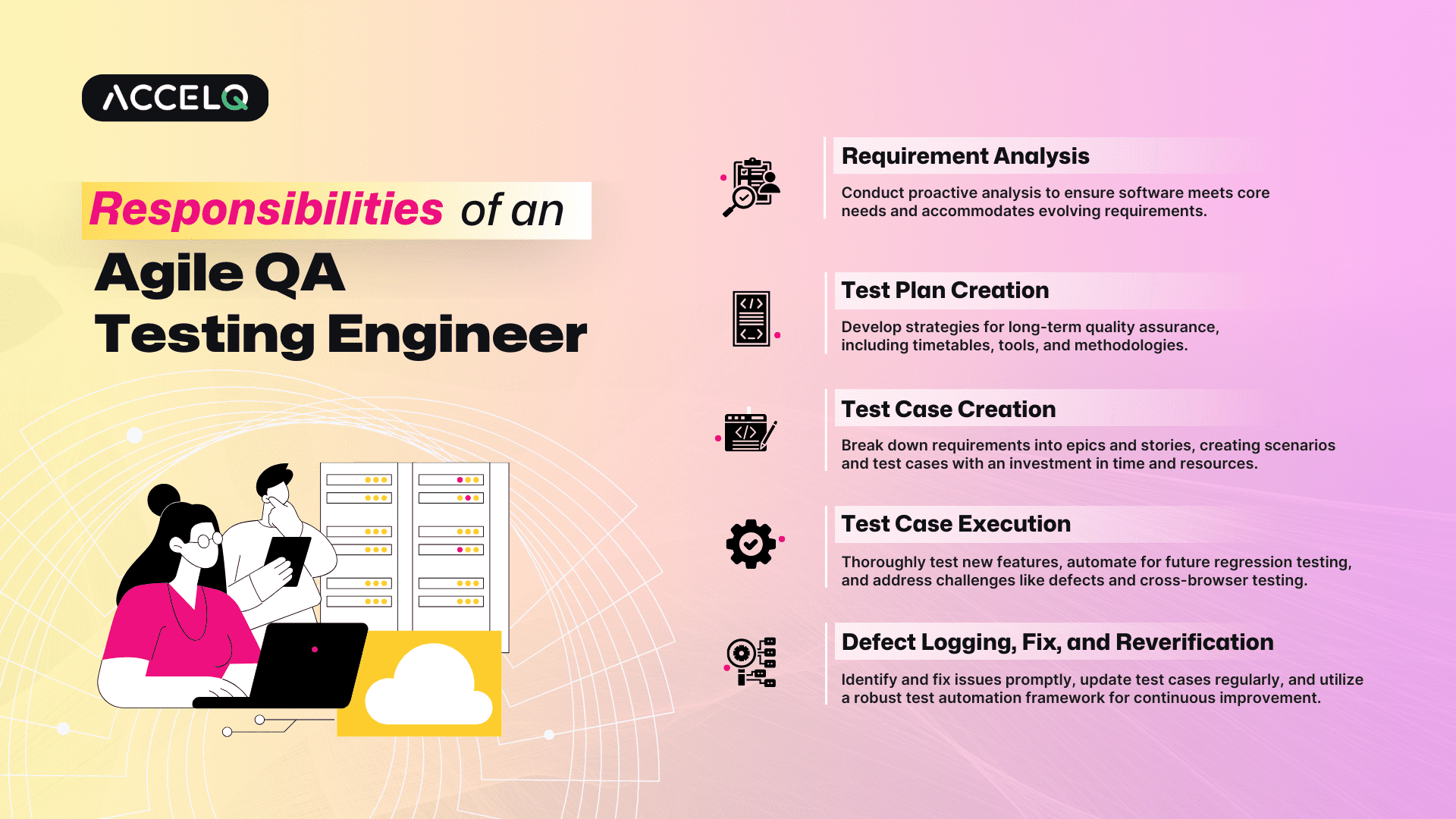 ACCELQ

Responsibilities of an Agile QA Testing Engineer

Requirement Analysis

Conduct proactive analysis to ensure software meets core needs and accommodates evolving requirements.

Test Plan Creation

Develop strategies for long-term quality assurance, including timetables, tools, and methodologies.

Test Case Creation

Break down requirements into epics and stories, creating scenarios and test cases with an investment in time and resources.

Test Case Execution

Thoroughly test new features, automate for future regression testing, and address challenges like defects and cross-browser testing.

Defect Logging, Fix, and Reverification

Identify and fix issues promptly, update test cases regularly, and utilize a robust test automation framework for continuous improvement.